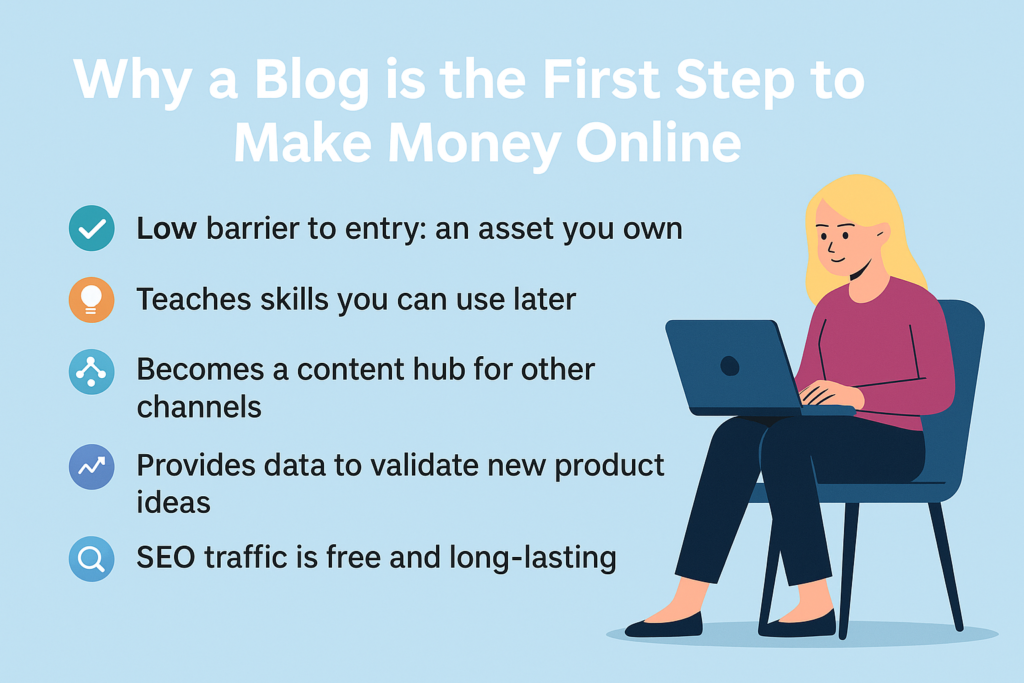 Why a Blog is the First Step to Make Money Online

Low barrier to entry: an asset you own

Teaches skills you can use later

Becomes a content hub for other channels

Provides data to validate new product ideas

SEO traffic is free and long-lasting